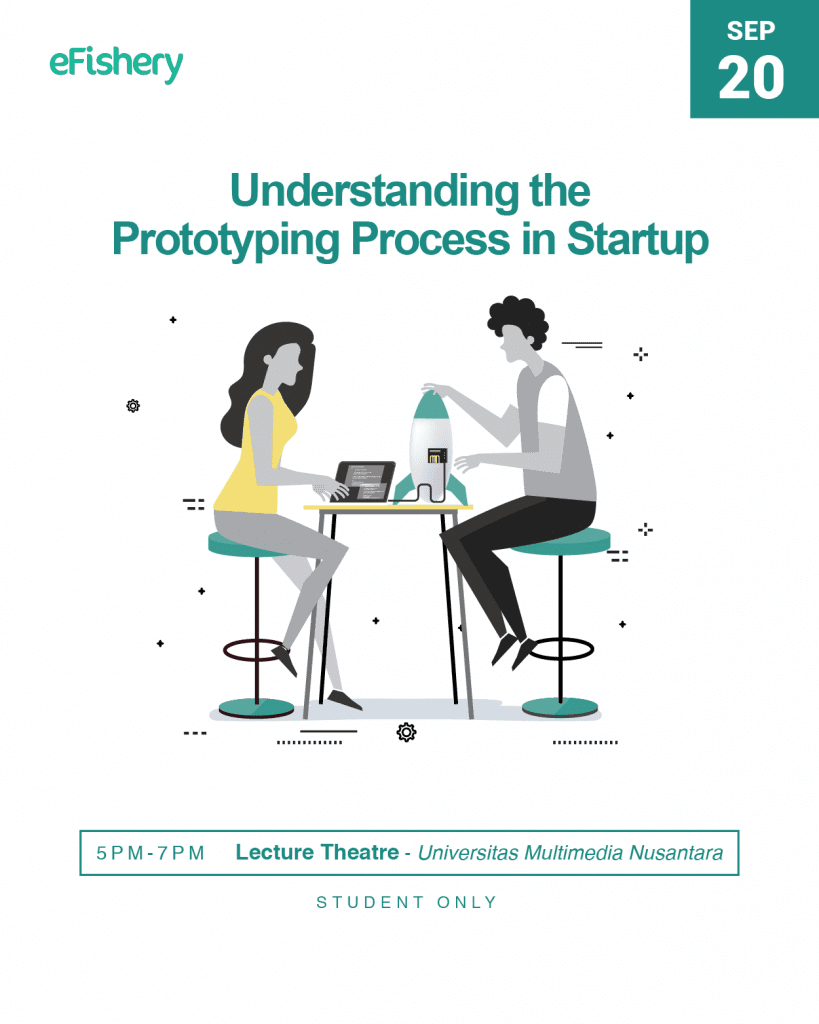 eFishery

SEP
20

Understanding the Prototyping Process in Startup

5PM-7PM Lecture Theatre - Universitas Multimedia Nusantara

STUDENT ONLY